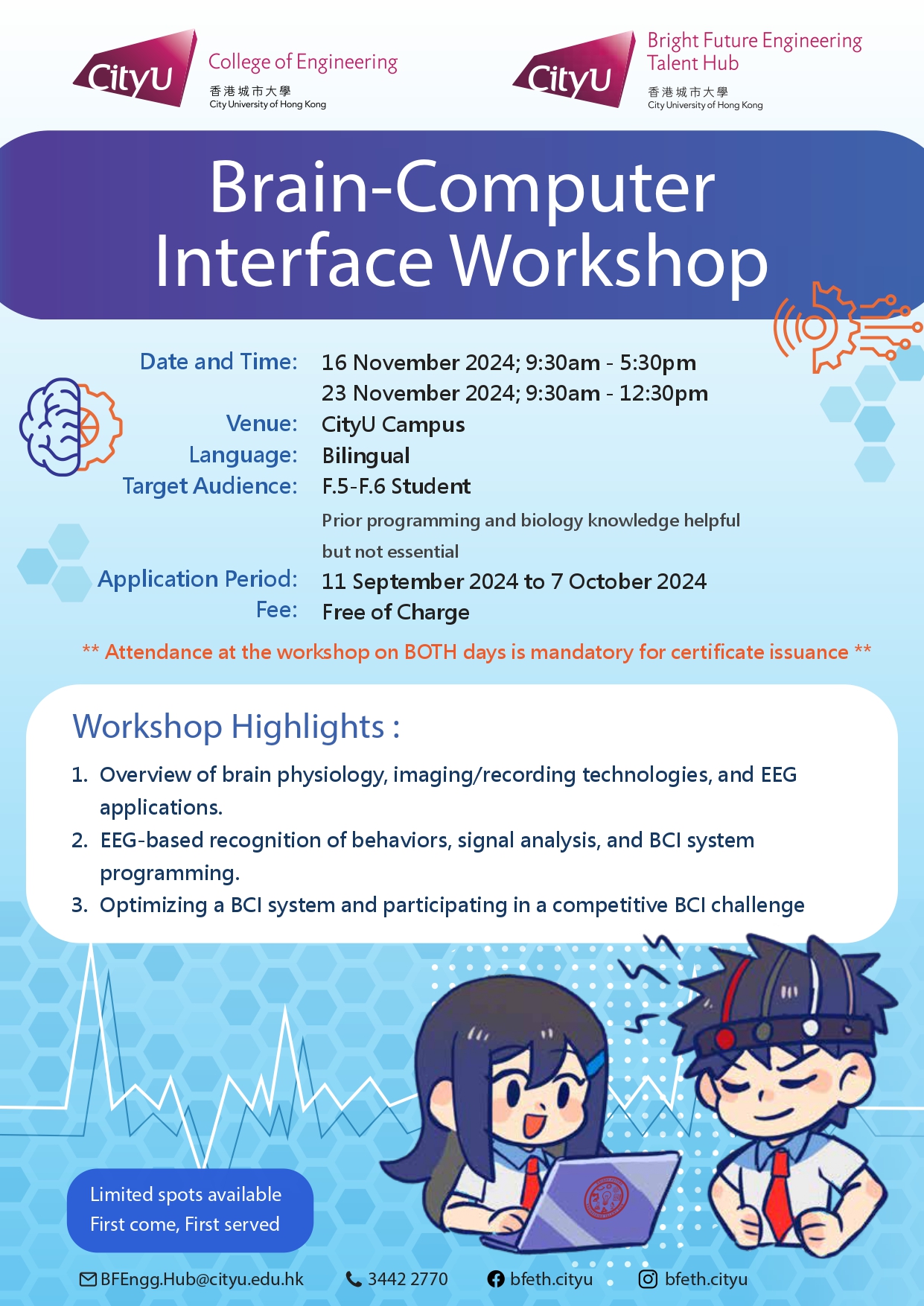 CityU College of Engineering
香港城市大學
City University of Hong Kong

CityU Bright Future Engineering Talent Hub
香港城市大學
City University of Hong Kong

Brain-Computer Interface Workshop

Date and Time: 16 November 2024; 9:30am - 5:30pm
23 November 2024; 9:30am - 12:30pm
Venue: CityU Campus
Language: Bilingual
Target Audience: F.5-F.6 Student
Prior programming and biology knowledge helpful but not essential
Application Period: 11 September 2024 to 7 October 2024
Fee: Free of Charge

** Attendance at the workshop on BOTH days is mandatory for certificate issuance **

Workshop Highlights :
1. Overview of brain physiology, imaging/recording technologies, and EEG applications.
2. EEG-based recognition of behaviors, signal analysis, and BCI system programming.
3. Optimizing a BCI system and participating in a competitive BCI challenge

Limited spots available
First come, First served

BFEngg.Hub@cityu.edu.hk 3442 2770 bfeth.cityu bfeth.cityu